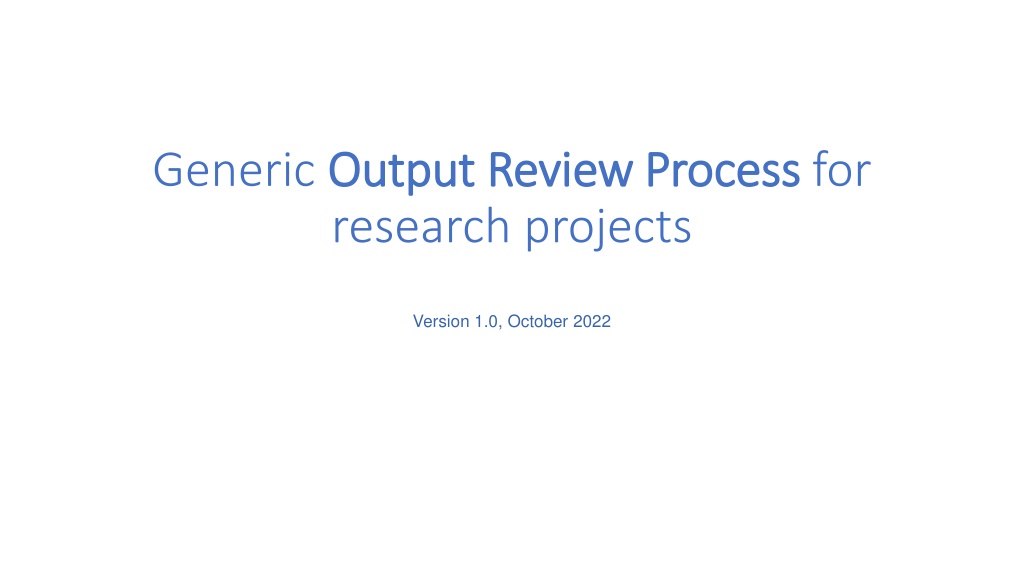 Generic Output Review Process for research projects

Version 1.0, October 2022